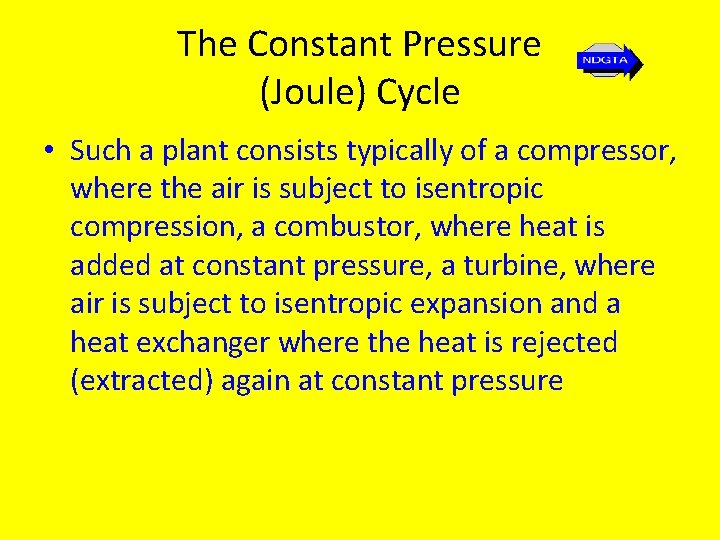 The Constant Pressure (Joule) Cycle

NDGTA

• Such a plant consists typically of a compressor, where the air is subject to isentropic compression, a combustor, where heat is added at constant pressure, a turbine, where air is subject to isentropic expansion and a heat exchanger where the heat is rejected (extracted) again at constant pressure